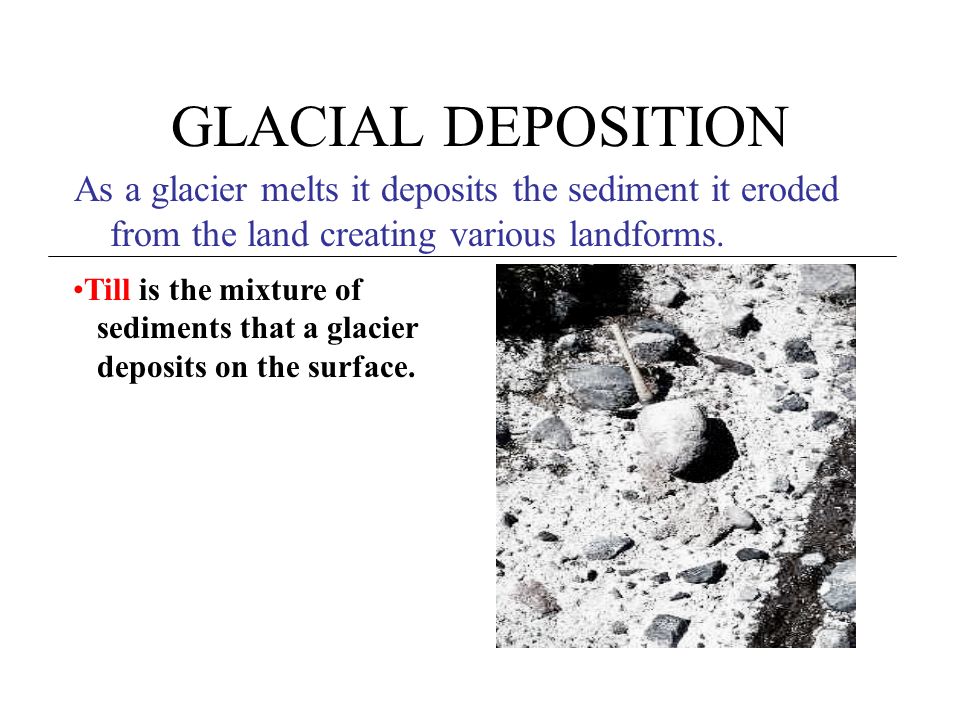 GLACIAL DEPOSITION

As a glacier melts it deposits the sediment it eroded from the land creating various landforms.

•Till is the mixture of sediments that a glacier deposits on the surface.